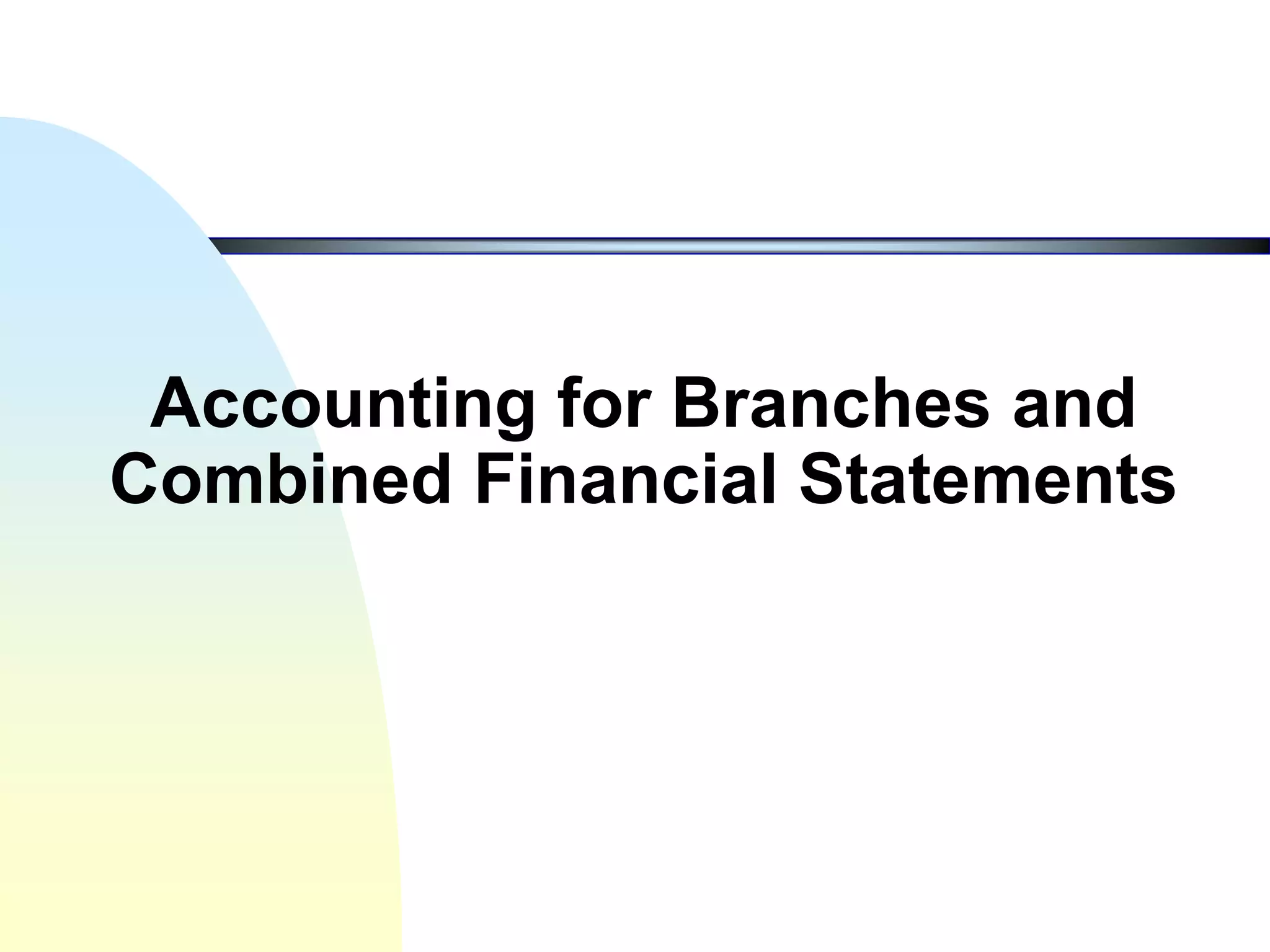 Accounting for Branches and Combined Financial Statements